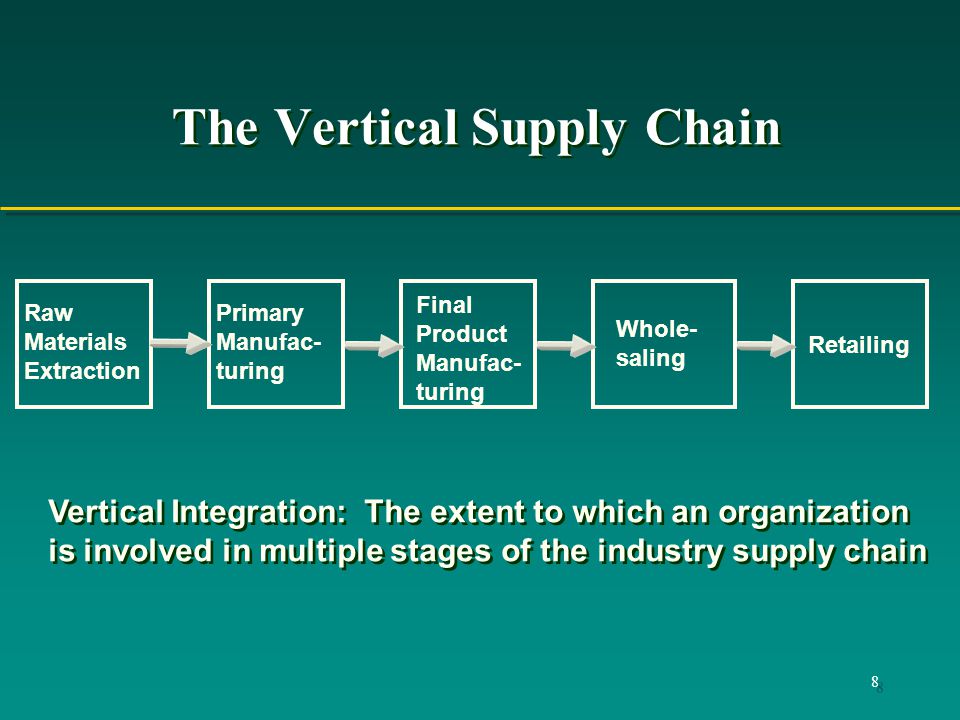 The Vertical Supply Chain

Raw Materials Extraction

Primary Manufacturing

Final Product Manufacturing

Wholesaling

Retailing

Vertical Integration: The extent to which an organization is involved in multiple stages of the industry supply chain

8